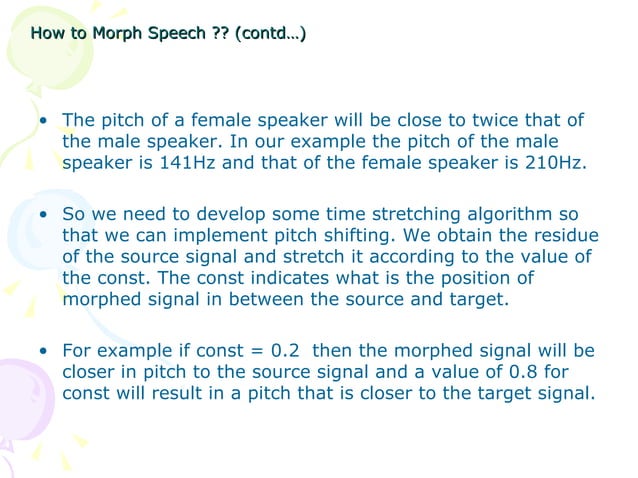 How to Morph Speech ?? (contd…)

• The pitch of a female speaker will be close to twice that of the male speaker. In our example the pitch of the male speaker is 141Hz and that of the female speaker is 210Hz.

• So we need to develop some time stretching algorithm so that we can implement pitch shifting. We obtain the residue of the source signal and stretch it according to the value of the const. The const indicates what is the position of morphed signal in between the source and target.

• For example if const = 0.2 then the morphed signal will be closer in pitch to the source signal and a value of 0.8 for const will result in a pitch that is closer to the target signal.